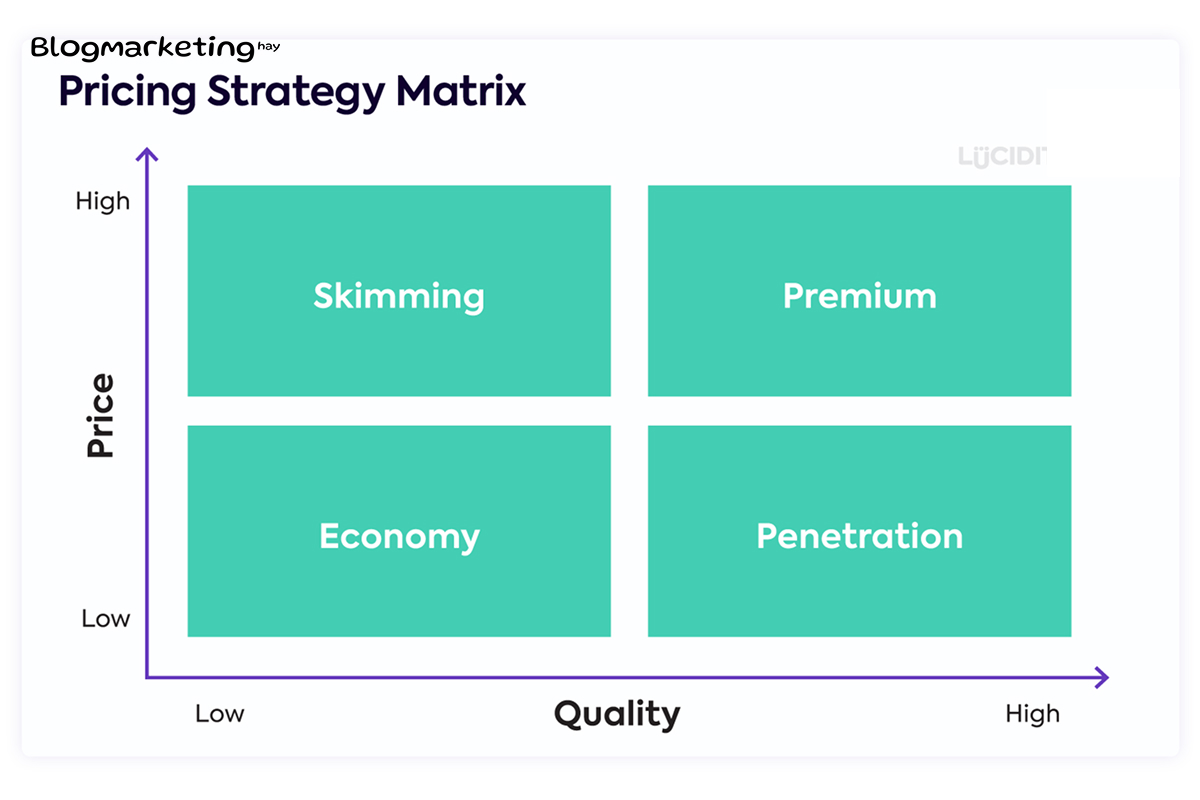 Blogmarketing hay
Pricing Strategy Matrix

LUCIDI

High
Price
Low

Skimming
Premium
Economy
Penetration

Low
Quality
High